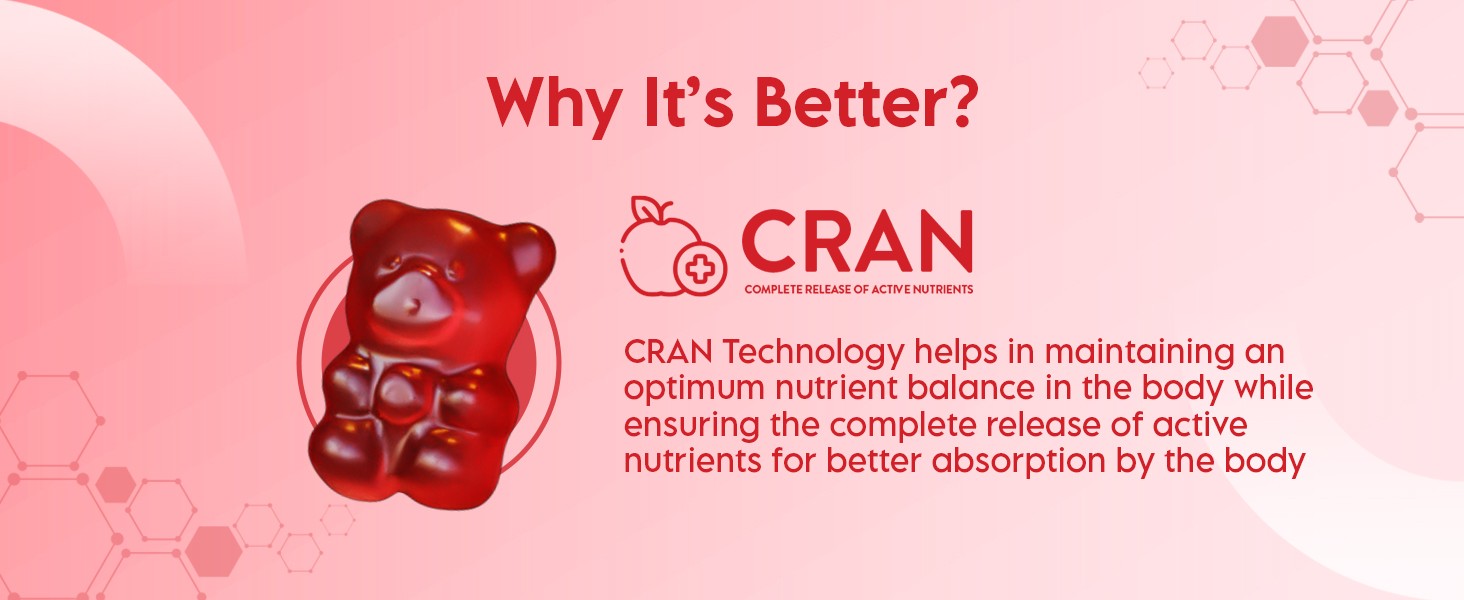 Why It's Better?

CRAN
COMPLETE RELEASE OF ACTIVE NUTRIENTS

CRAN Technology helps in maintaining an optimum nutrient balance in the body while ensuring the complete release of active nutrients for better absorption by the body